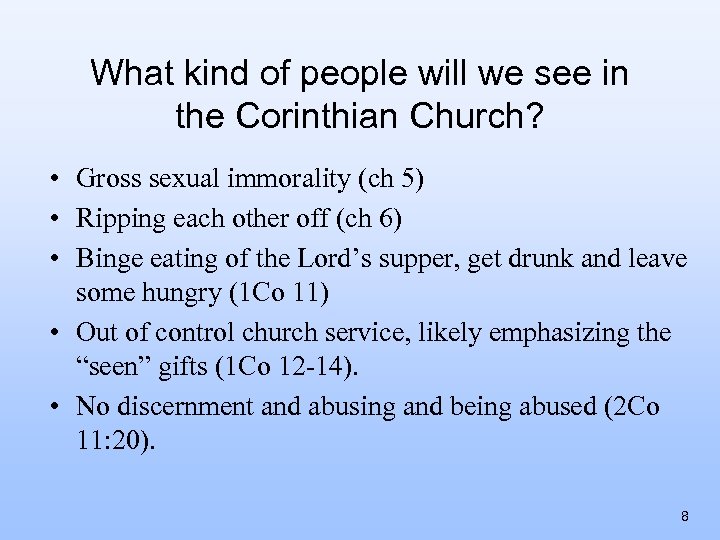 What kind of people will we see in the Corinthian Church?

• Gross sexual immorality (ch 5)
• Ripping each other off (ch 6)
• Binge eating of the Lord’s supper, get drunk and leave some hungry (1Co 11)
• Out of control church service, likely emphasizing the “seen” gifts (1Co 12-14).
• No discernment and abusing and being abused (2Co 11:20).

8